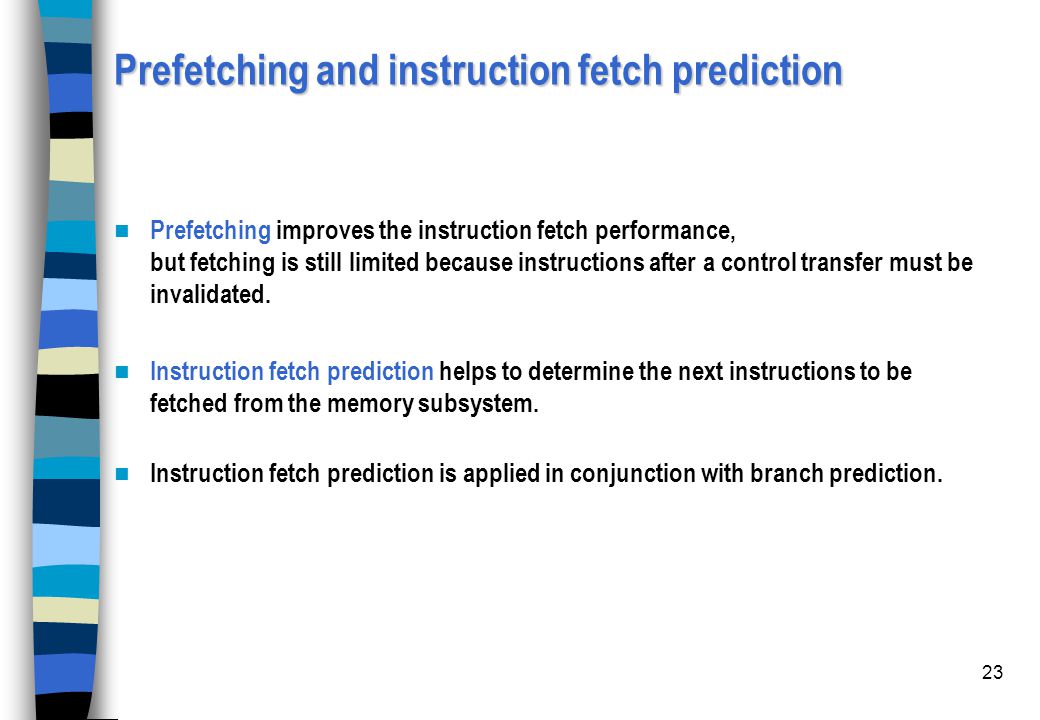 Prefetching and instruction fetch prediction

Prefetching improves the instruction fetch performance, but fetching is still limited because instructions after a control transfer must be invalidated.

Instruction fetch prediction helps to determine the next instructions to be fetched from the memory subsystem.

Instruction fetch prediction is applied in conjunction with branch prediction.

23